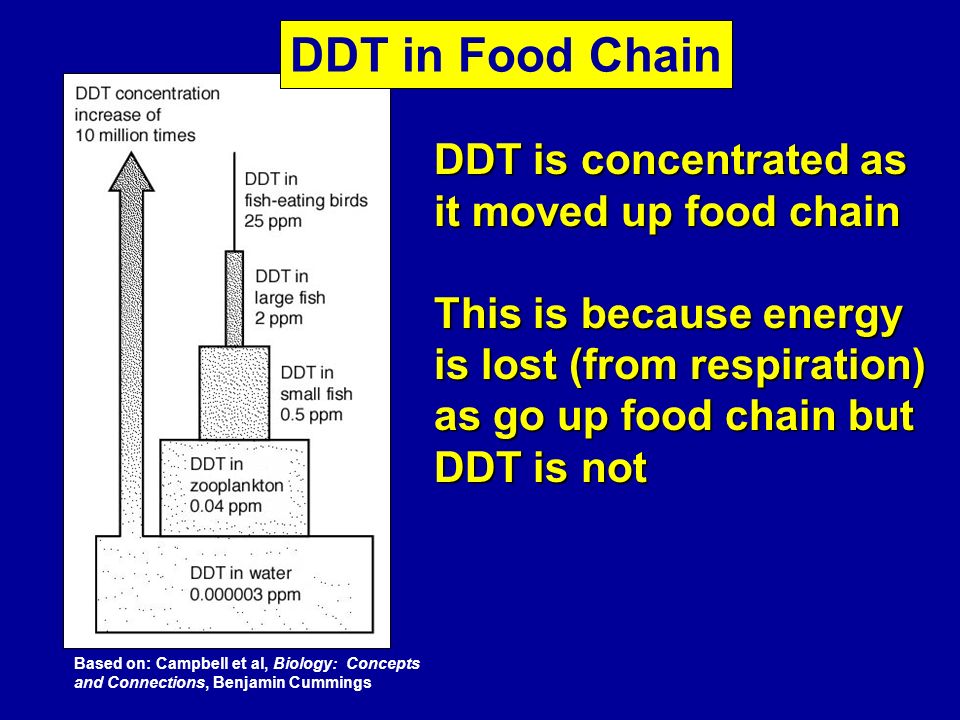 DDT in Food Chain

DDT concentration increase of 10 million times

DDT in fish-eating birds 25 ppm

DDT in large fish 2 ppm

DDT in small fish 0.5 ppm

DDT in zooplankton 0.04 ppm

DDT in water 0.000003 ppm

Based on: Campbell et al, Biology: Concepts and Connections, Benjamin Cummings

DDT is concentrated as it moved up food chain

This is because energy is lost (from respiration) as go up food chain but DDT is not